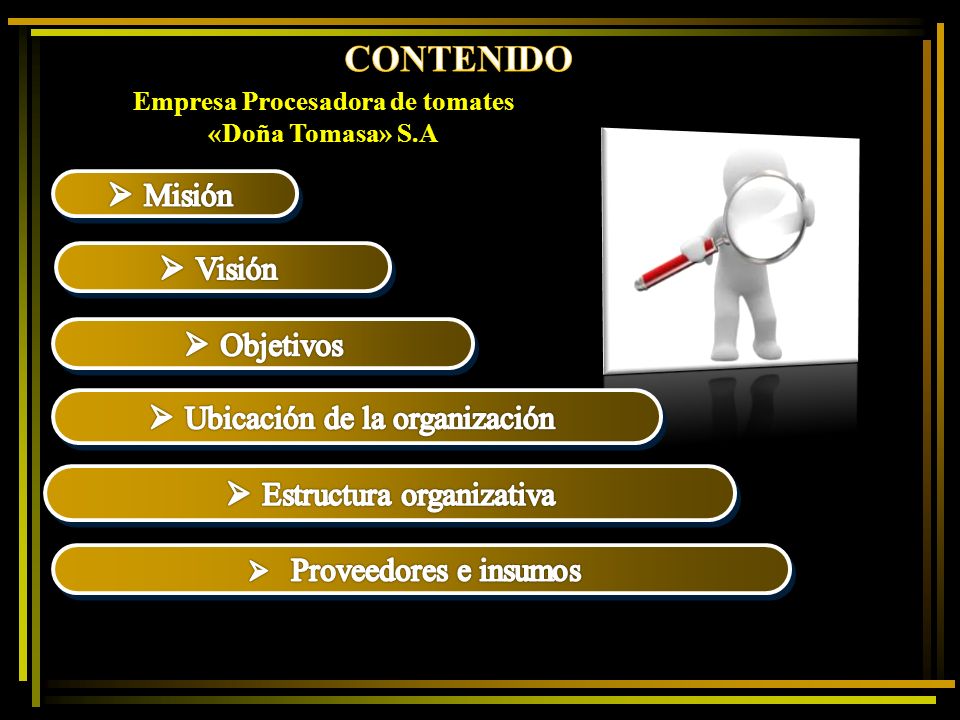 CONTENIDO

Empresa Procesadora de tomates «Doña Tomasa» S.A

➢ Misión

➢ Visión

➢ Objetivos

➢ Ubicación de la organización

➢ Estructura organizativa

➢ Proveedores e insumos